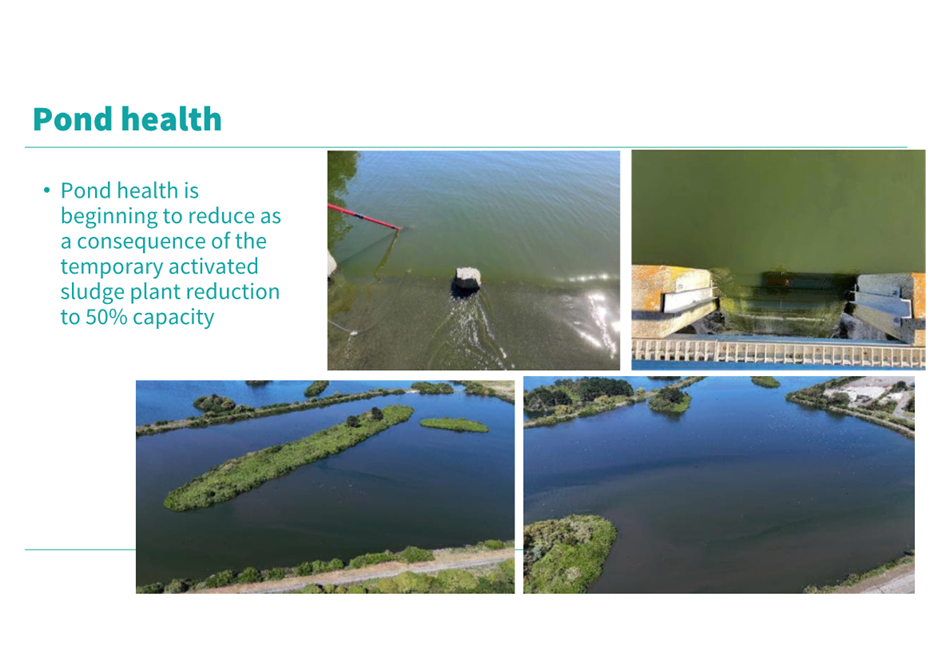 Pond health

• Pond health is beginning to reduce as a consequence of the temporary activated sludge plant reduction to 50% capacity